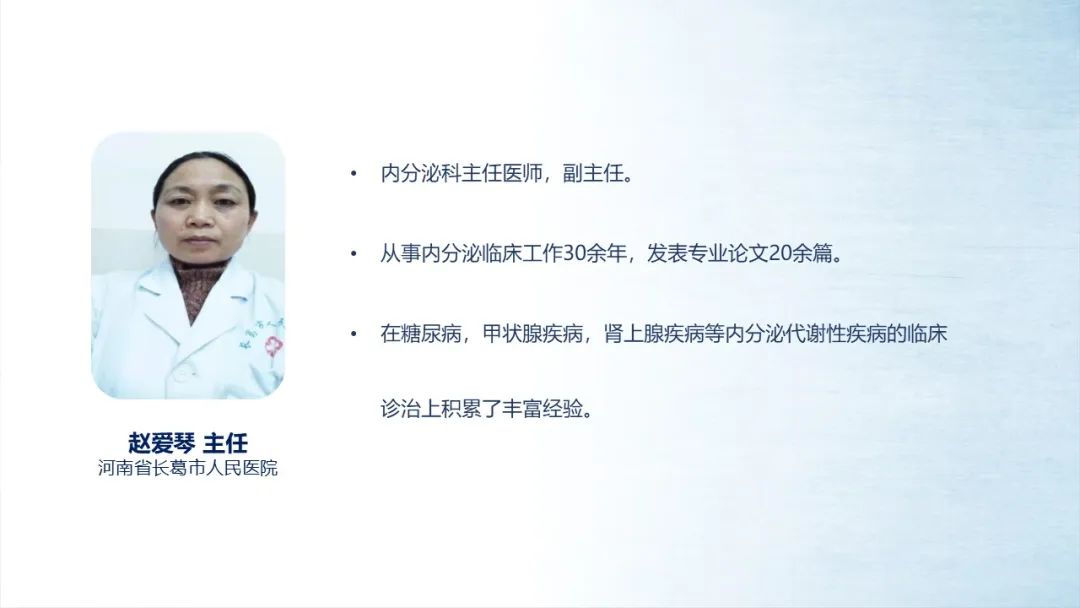 赵爱琴 主任
河南省长葛市人民医院

• 内分泌科主任医师，副主任。

• 从事内分泌临床工作30余年，发表专业论文20余篇。

• 在糖尿病，甲状腺疾病，肾上腺疾病等内分泌代谢性疾病的临床诊治上积累了丰富经验。